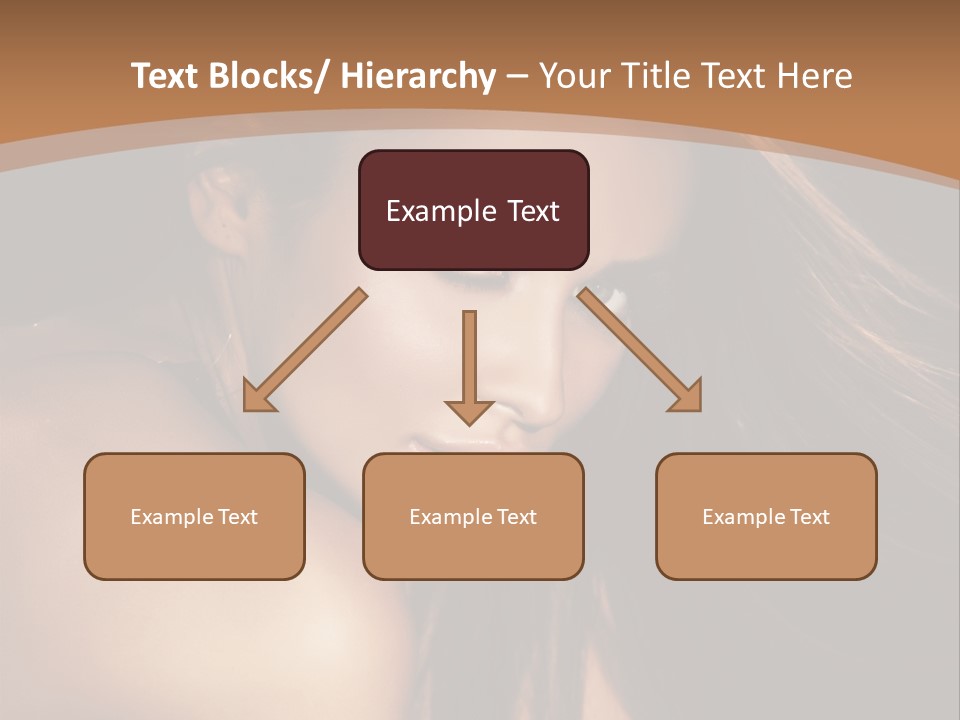 Text Blocks/ Hierarchy – Your Title Text Here

Example Text

Example Text

Example Text

Example Text